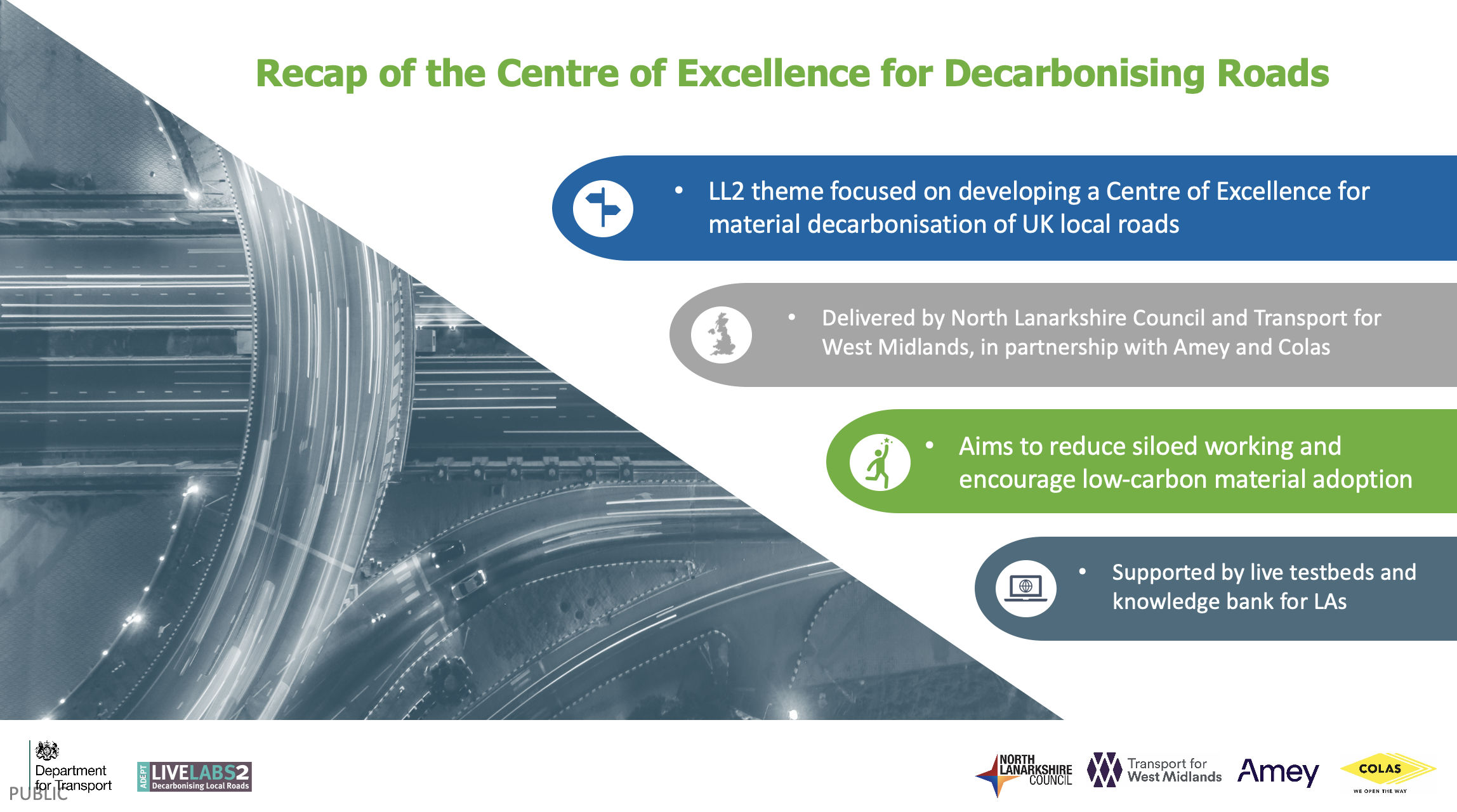 Recap of the Centre of Excellence for Decarbonising Roads

• LL2 theme focused on developing a Centre of Excellence for material decarbonisation of UK local roads

• Delivered by North Lanarkshire Council and Transport for West Midlands, in partnership with Amey and Colas

• Aims to reduce siloed working and encourage low-carbon material adoption

• Supported by live testbeds and knowledge bank for LAs

Department for Transport

PUBLIC

ADEPT LIVELABS2 Decarbonising Local Roads

NORTH LANARKSHIRE COUNCIL

Transport for West Midlands

Amey

COLAS WE OPEN THE WAY